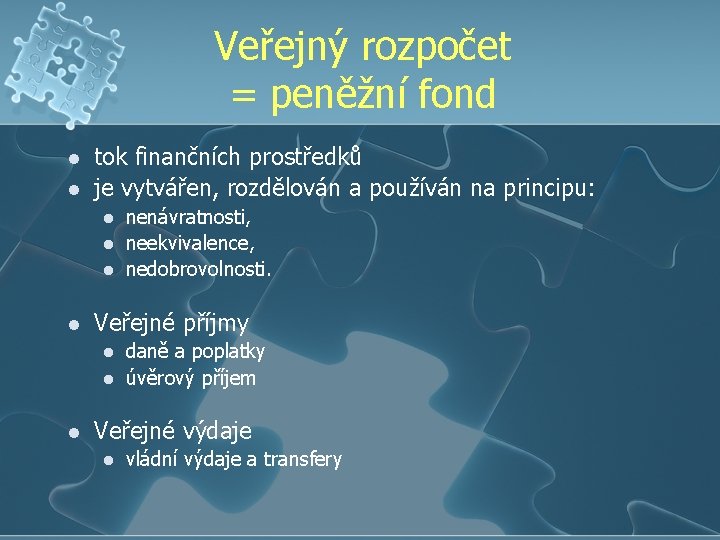 Veřejný rozpočet
= peněžní fond

- tok finančních prostředků
- je vytvářen, rozdělován a používán na principu:
  - nenávratnosti,
  - neekvivalence,
  - nedobrovolnosti.

- Veřejné příjmy
  - daně a poplatky
  - úvěrový příjem

- Veřejné výdaje
  - vládní výdaje a transfery